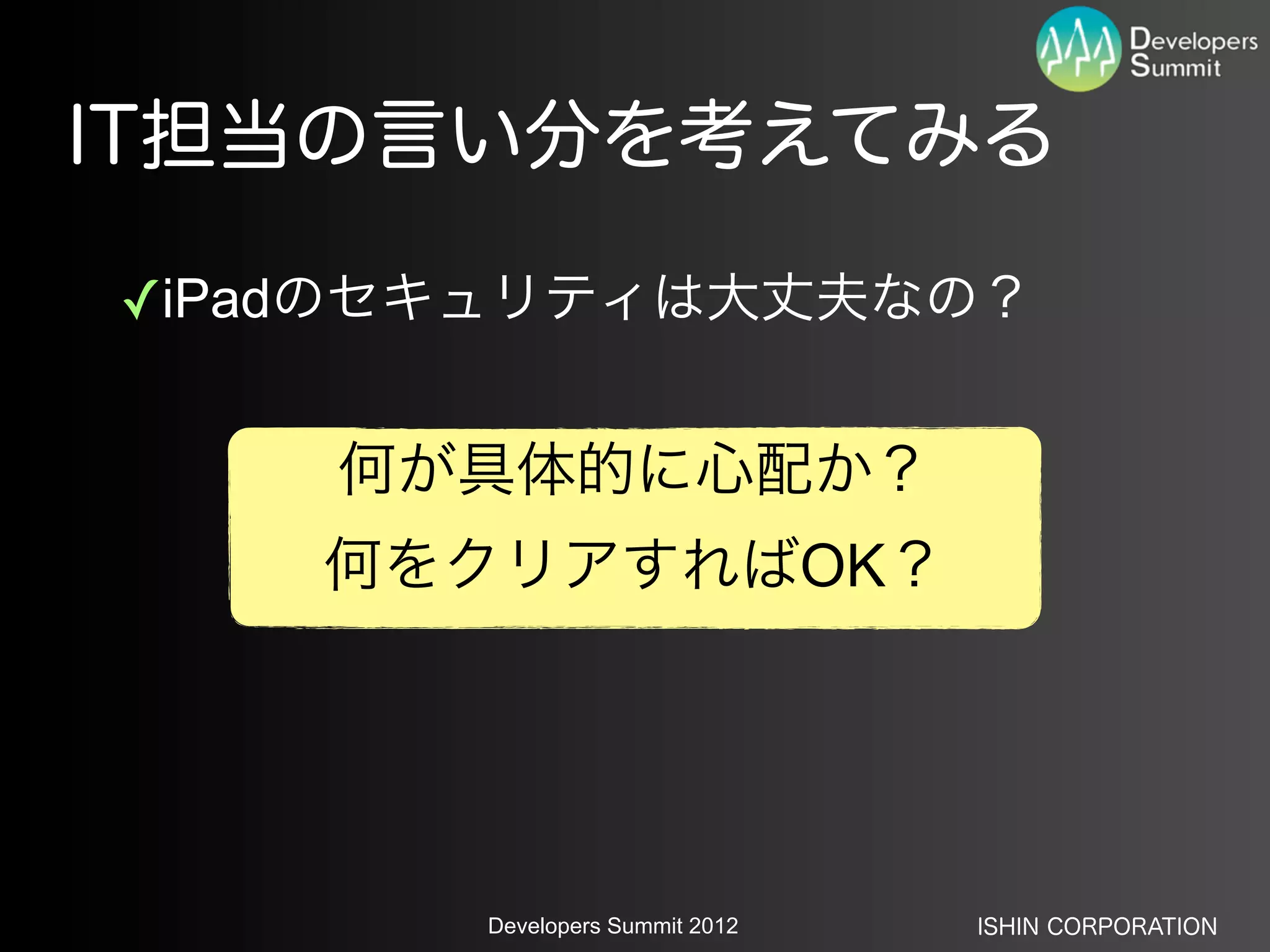 Developers Summit

IT担当の言い分を考えてみる

✓iPadのセキュリティは大丈夫なの？

何が具体的に心配か？
何をクリアすればOK？

Developers Summit 2012

ISHIN CORPORATION